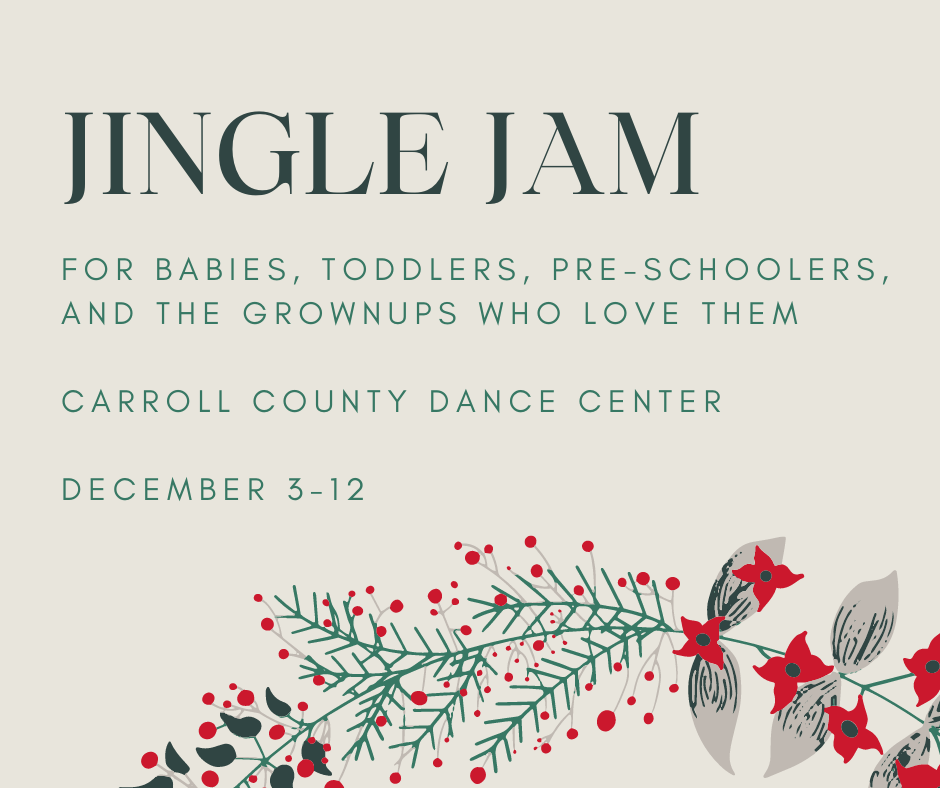 JINGLE JAM

FOR BABIES, TODDLERS, PRE-SCHOOLERS, AND THE GROWNUPS WHO LOVE THEM

CARROLL COUNTY DANCE CENTER

DECEMBER 3-12